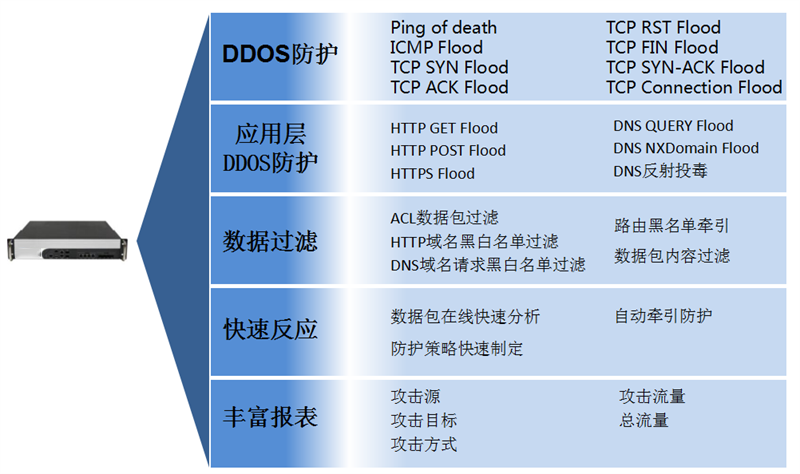 DDOS防护

Ping of death
ICMP Flood
TCP SYN Flood
TCP ACK Flood

TCP RST Flood
TCP FIN Flood
TCP SYN-ACK Flood
TCP Connection Flood

应用层 DDOS防护

HTTP GET Flood
HTTP POST Flood
HTTPS Flood

DNS QUERY Flood
DNS NXDomain Flood
DNS反射投毒

数据过滤

ACL数据包过滤
HTTP域名黑白名单过滤
DNS域名请求黑白名单过滤

路由黑名单牵引
数据包内容过滤

快速反应

数据包在线快速分析
防护策略快速制定

自动牵引防护

丰富报表

攻击源
攻击目标
攻击方式

攻击流量
总流量